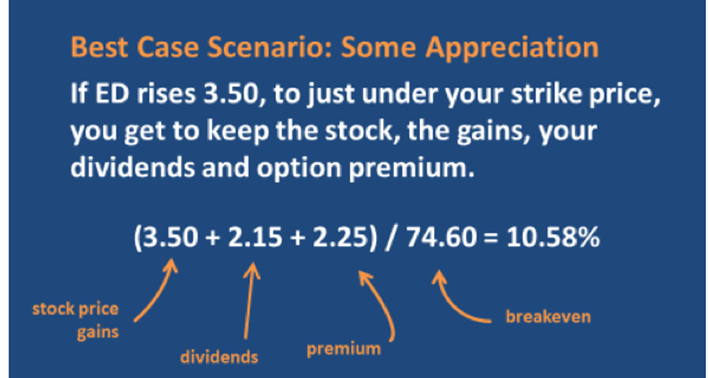 Best Case Scenario: Some Appreciation

If ED rises 3.50, to just under your strike price, you get to keep the stock, the gains, your dividends and option premium.

$(3.50 + 2.15 + 2.25) / 74.60 = 10.58\%$

stock price gains

dividends

premium

breakeven